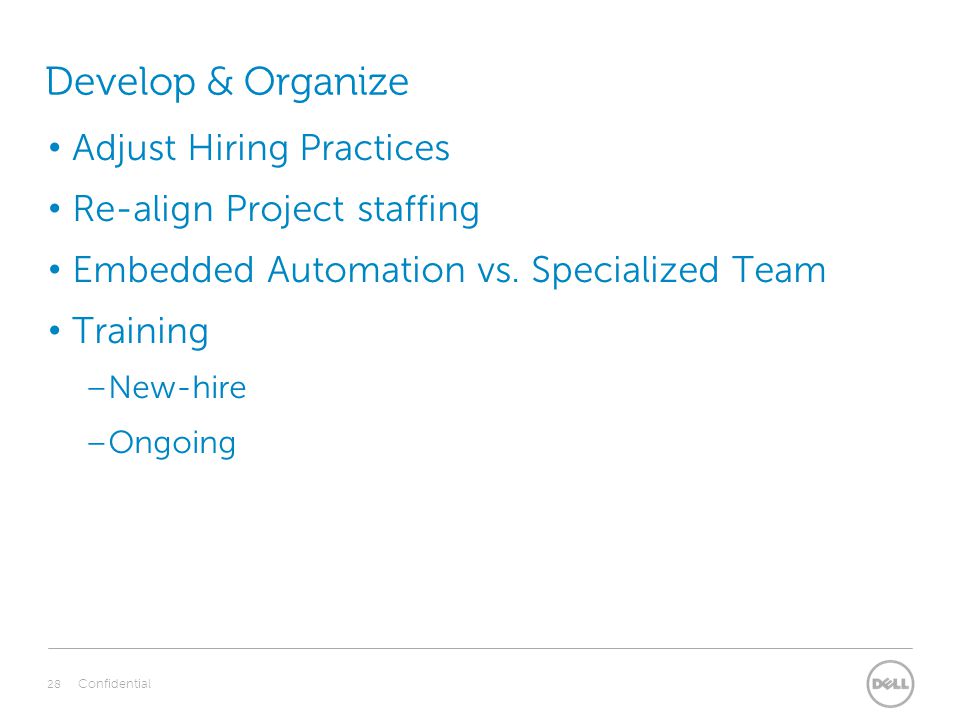 Develop & Organize

• Adjust Hiring Practices

• Re-align Project staffing

• Embedded Automation vs. Specialized Team

• Training

– New-hire

– Ongoing

28 Confidential

DELL